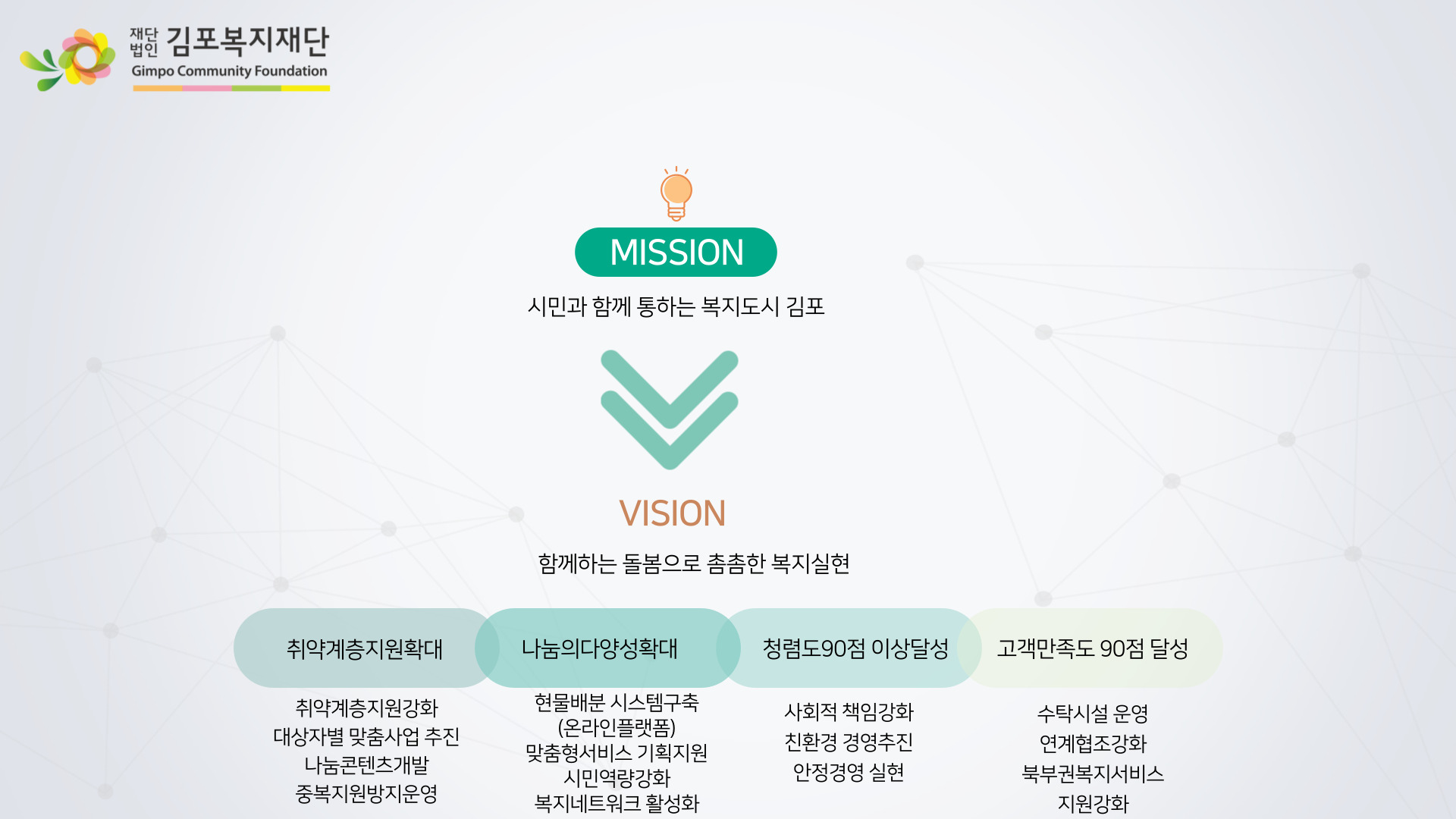 재단법인 김포복지재단
Gimpo Community Foundation

MISSION

시민과 함께 통하는 복지도시 김포

VISION

함께하는 돌봄으로 촘촘한 복지실현

취약계층지원확대

취약계층지원강화
대상자별 맞춤사업 추진
나눔콘텐츠개발
중복지원방지운영

나눔의다양성확대

현물배분 시스템구축
(온라인플랫폼)
맞춤형서비스 기획지원
시민역량강화
복지네트워크 활성화

청렴도90점 이상달성

사회적 책임강화
친환경 경영추진
안정경영 실현

고객만족도 90점 달성

수탁시설 운영
연계협조강화
북부권복지서비스
지원강화